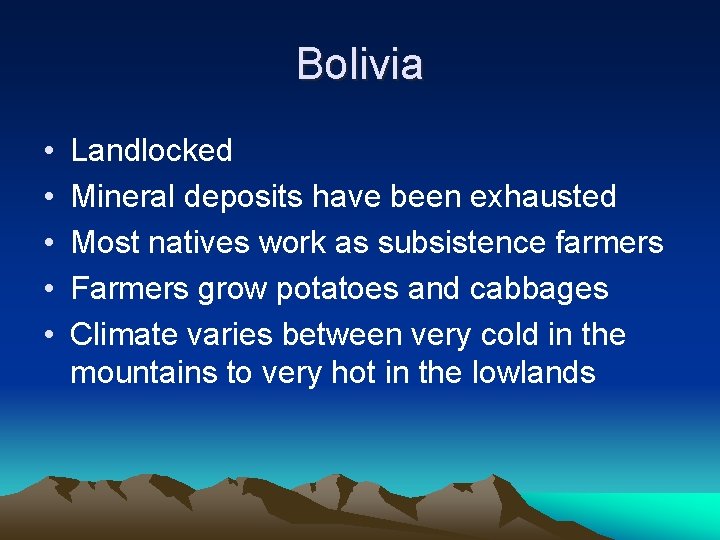 Bolivia

• Landlocked
• Mineral deposits have been exhausted
• Most natives work as subsistence farmers
• Farmers grow potatoes and cabbages
• Climate varies between very cold in the mountains to very hot in the lowlands